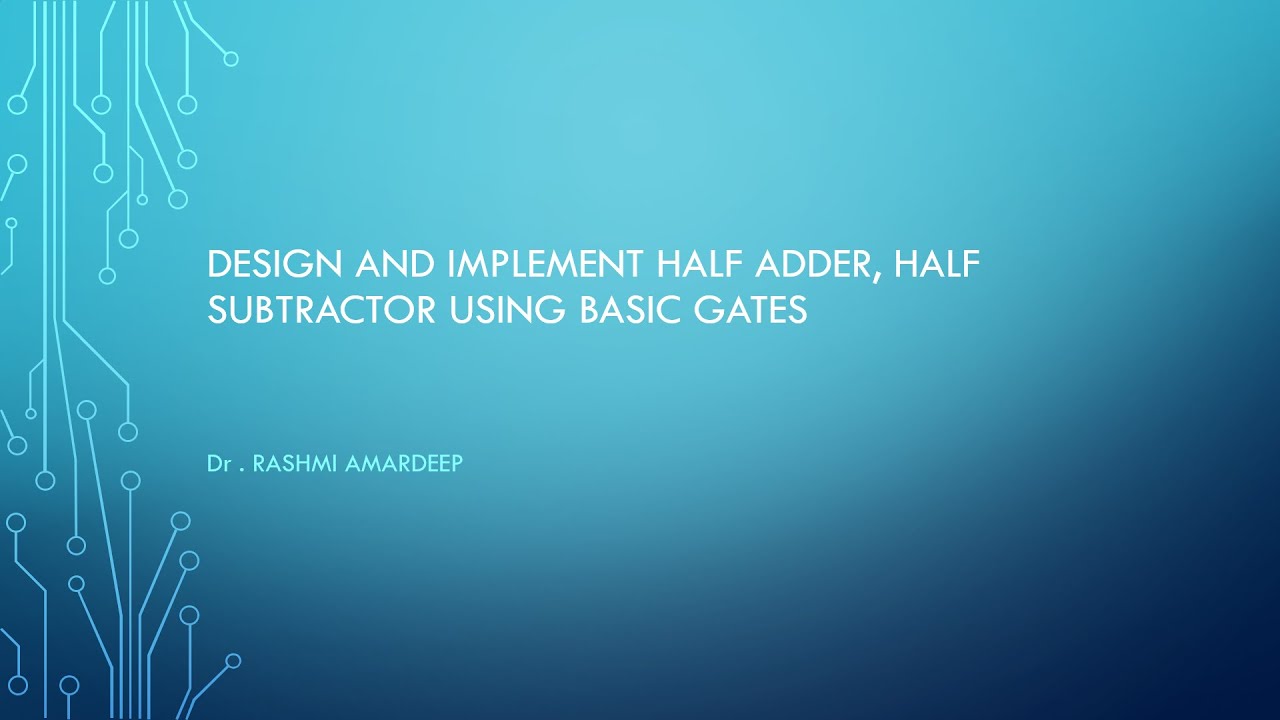 DESIGN AND IMPLEMENT HALF ADDER, HALF SUBTRACTOR USING BASIC GATES

Dr . RASHMI AMARDEEP